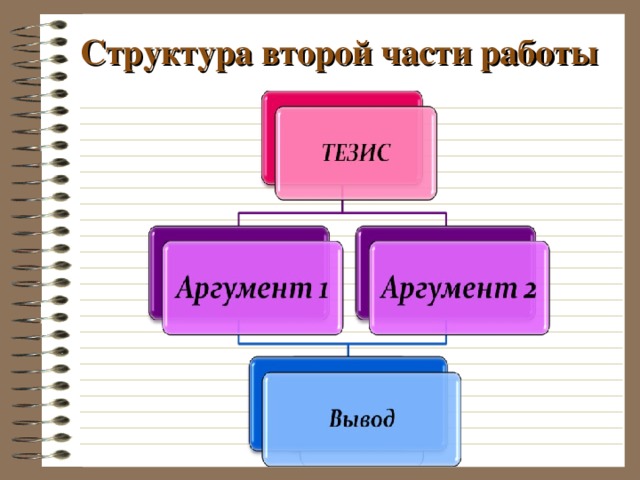 Структура второй части работы

ТЕЗИС

Аргумент 1

Аргумент 2

Вывод